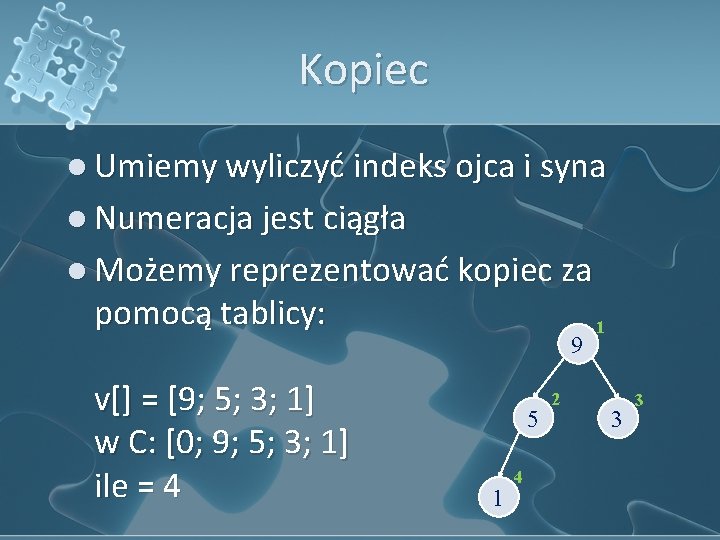 Kopiec

- Umiemy wyliczyć indeks ojca i syna
- Numeracja jest ciągła
- Możemy reprezentować kopiec za pomocą tablicy:

v[] = [9; 5; 3; 1]
w C: [0; 9; 5; 3; 1]
ile = 4

9 1
5 2
3 3
1 4